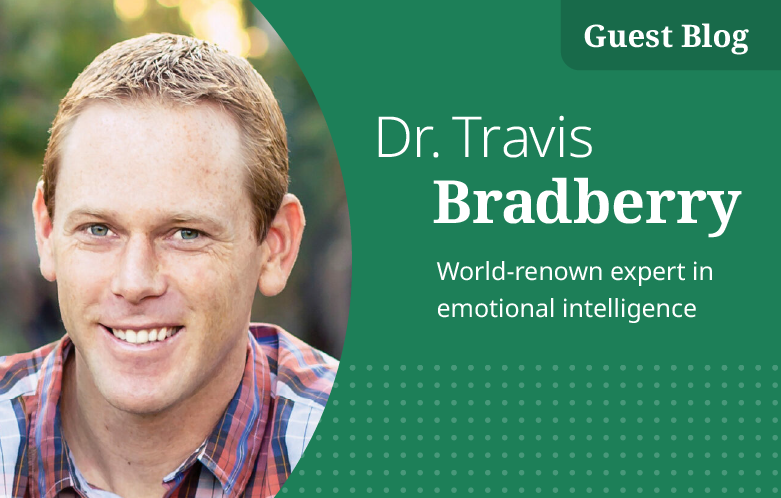 Guest Blog

Dr. Travis Bradberry

World-renown expert in emotional intelligence